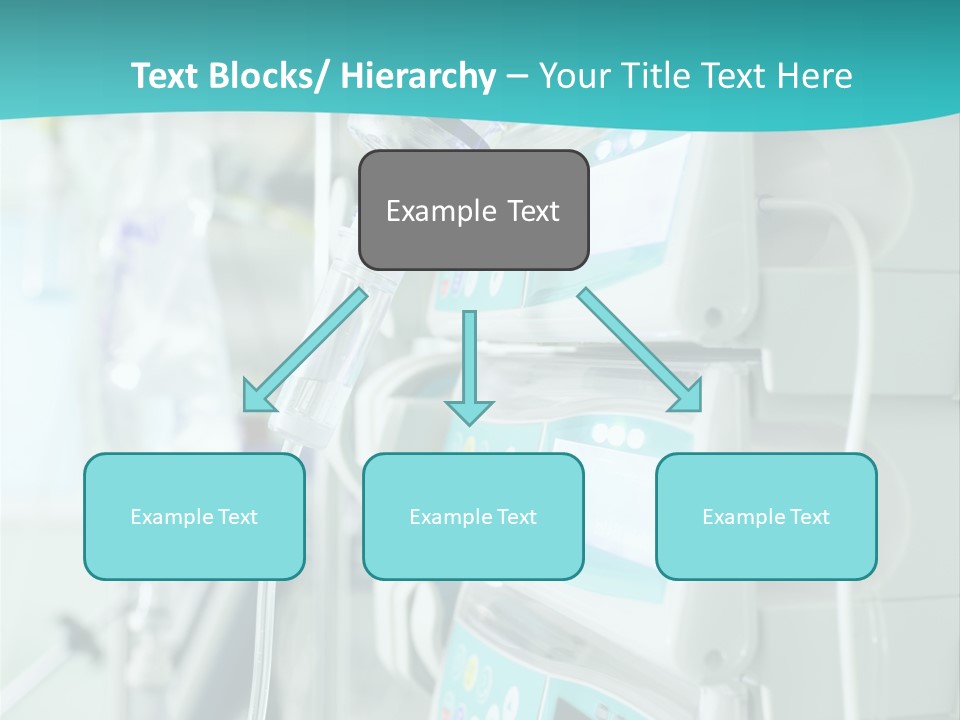 Text Blocks/ Hierarchy – Your Title Text Here

Example Text

Example Text

Example Text

Example Text